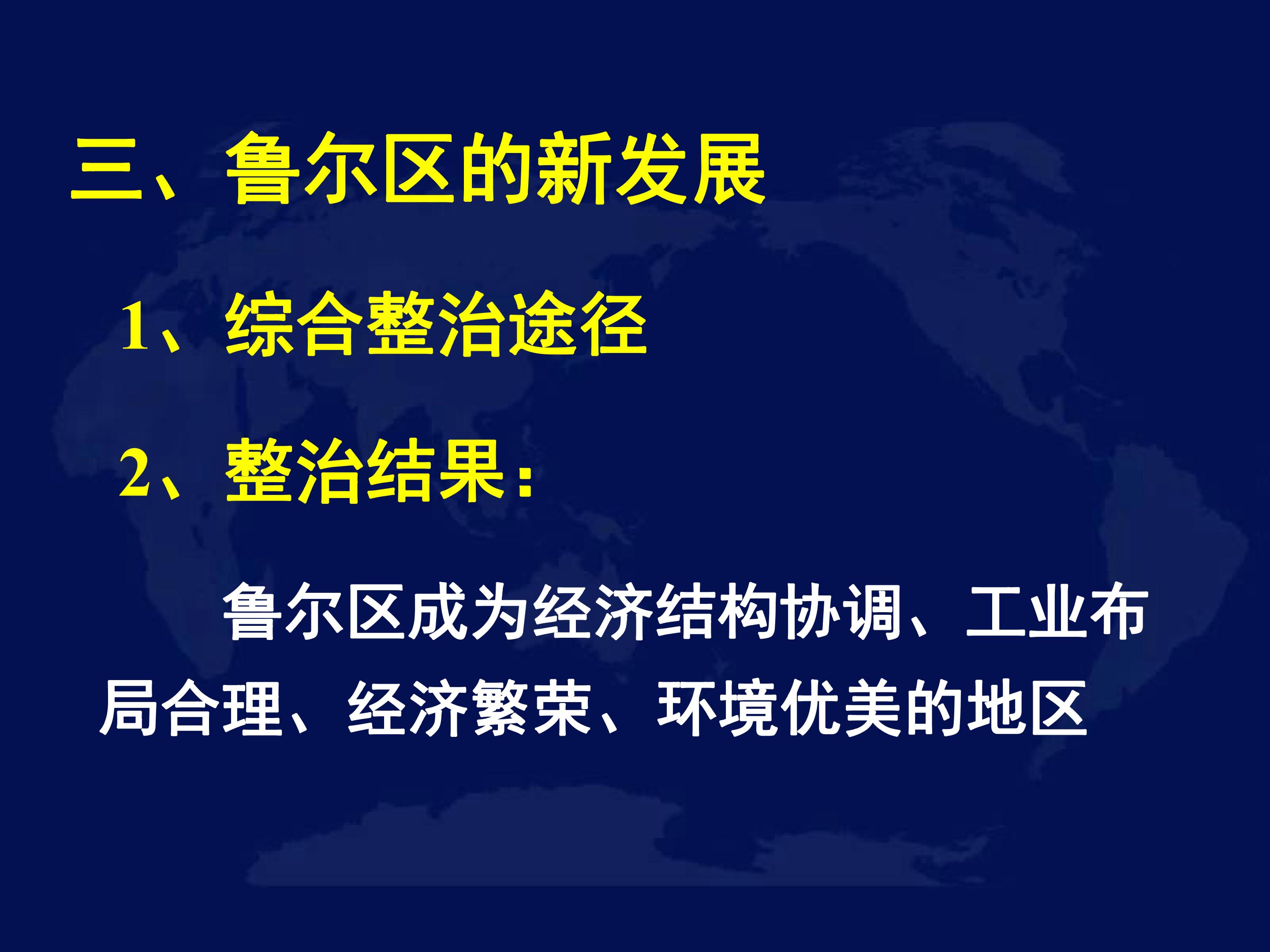 三、鲁尔区的新发展

1、综合整治途径

2、整治结果:

鲁尔区成为经济结构协调、工业布局合理、经济繁荣、环境优美的地区